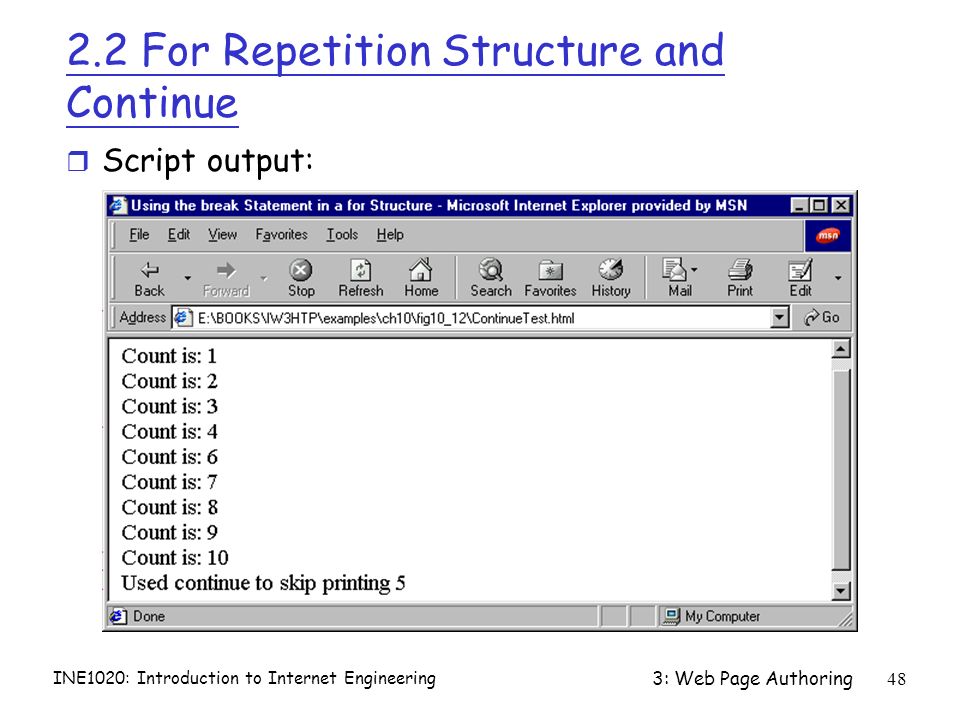 2.2 For Repetition Structure and Continue

Script output:

Using the break Statement in a for Structure - Microsoft Internet Explorer provided by MSN

File Edit View Favorites Tools Help

msn

Back Forward Stop Refresh Home Search Favorites History Mail Print Edit

Address E:\BOOKS\IW3HTP\examples\ch10\fig10_12\ContinueTest.html Go

Count is: 1
Count is: 2
Count is: 3
Count is: 4
Count is: 6
Count is: 7
Count is: 8
Count is: 9
Count is: 10
Used continue to skip printing 5

Done My Computer

INE1020: Introduction to Internet Engineering 3: Web Page Authoring 48